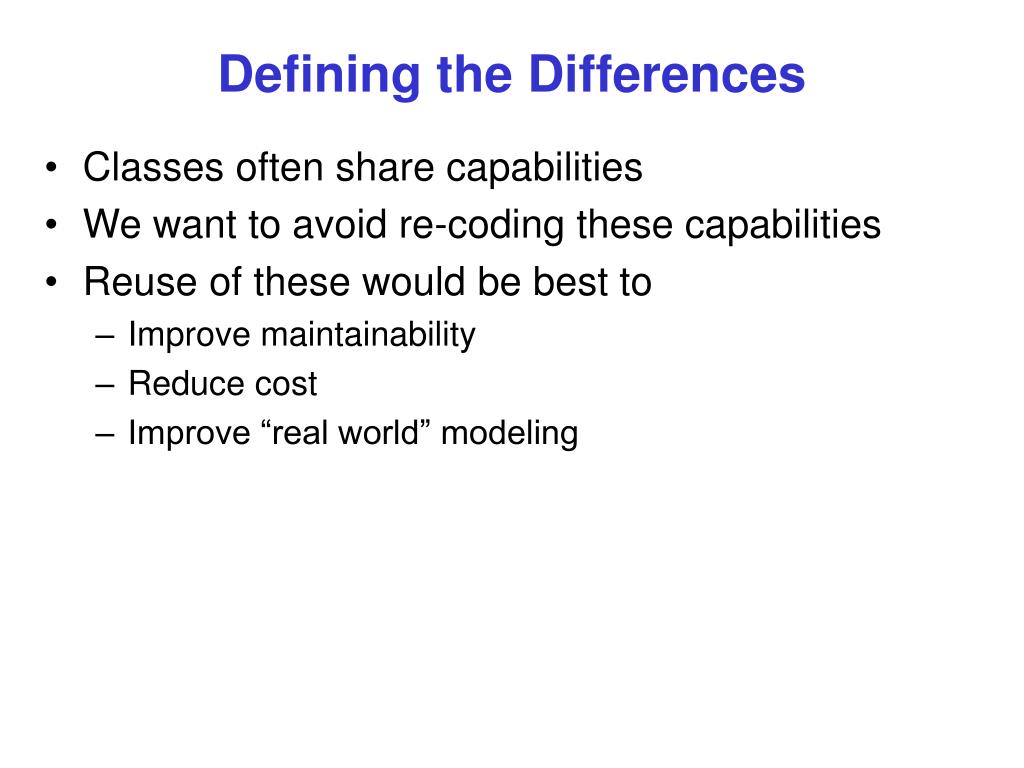 Defining the Differences

• Classes often share capabilities
• We want to avoid re-coding these capabilities
• Reuse of these would be best to
– Improve maintainability
– Reduce cost
– Improve “real world” modeling